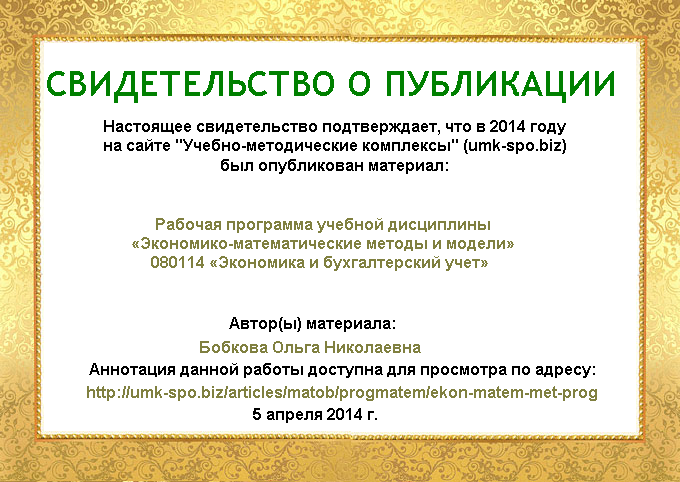 СВИДЕТЕЛЬСТВО О ПУБЛИКАЦИИ

Настоящее свидетельство подтверждает, что в 2014 году на сайте "Учебно-методические комплексы" (umk-spo.biz) был опубликован материал:

Рабочая программа учебной дисциплины «Экономико-математические методы и модели» 080114 «Экономика и бухгалтерский учет»

Автор(ы) материала:

Бобкова Ольга Николаевна

Аннотация данной работы доступна для просмотра по адресу:

http://umk-spo.biz/articles/matob/progmatem/ekon-matem-met-prog

5 апреля 2014 г.